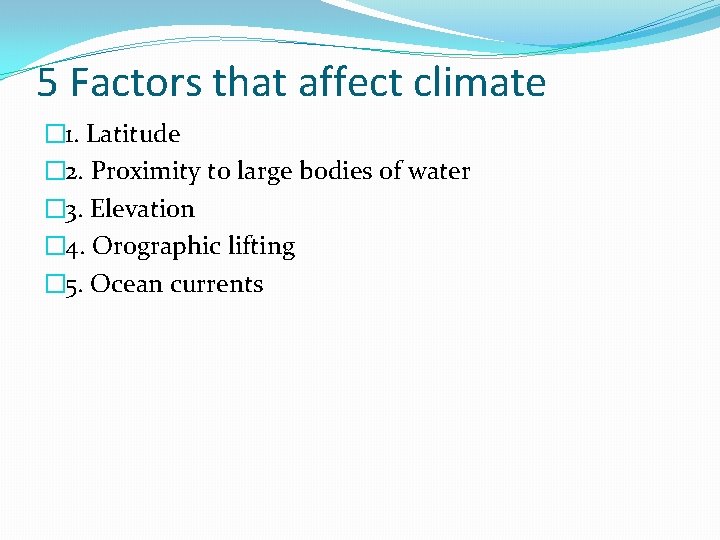 5 Factors that affect climate

1. Latitude
2. Proximity to large bodies of water
3. Elevation
4. Orographic lifting
5. Ocean currents